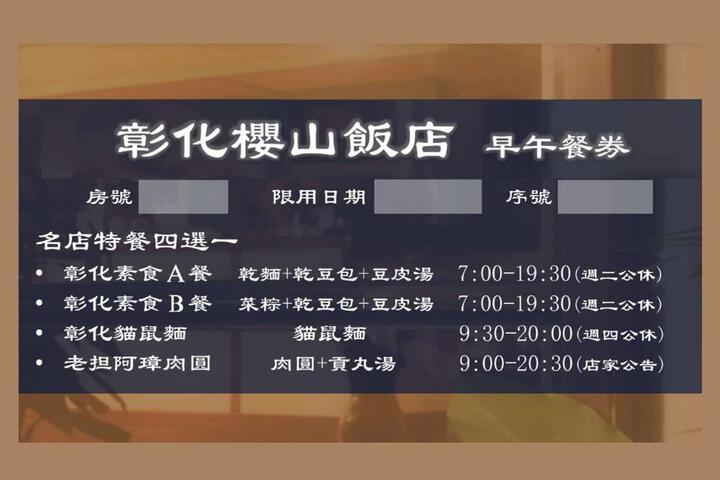 彰化櫻山飯店 早午餐券

房號 限用日期 序號

名店特餐四選一

• 彰化素食A餐 乾麵+乾豆包+豆皮湯 7:00-19:30(週二公休)
• 彰化素食B餐 菜粽+乾豆包+豆皮湯 7:00-19:30(週二公休)
• 彰化貓鼠麵 貓鼠麵 9:30-20:00(週四公休)
• 老担阿璋肉圓 肉圓+貢丸湯 9:00-20:30(店家公告)